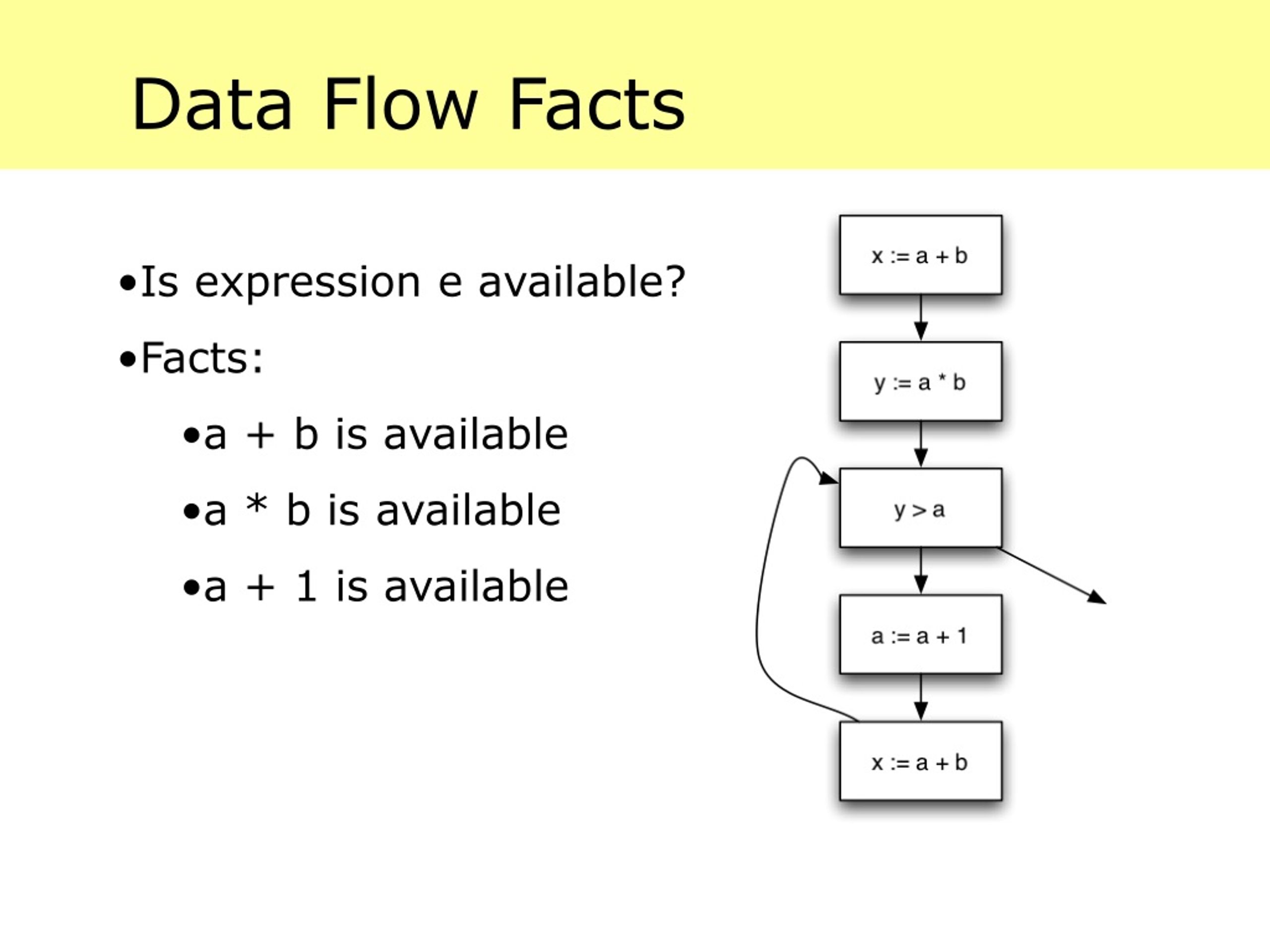 Data Flow Facts

•Is expression e available?

•Facts:

•a + b is available

•a * b is available

•a + 1 is available

x := a + b

y := a * b

y > a

a := a + 1

x := a + b